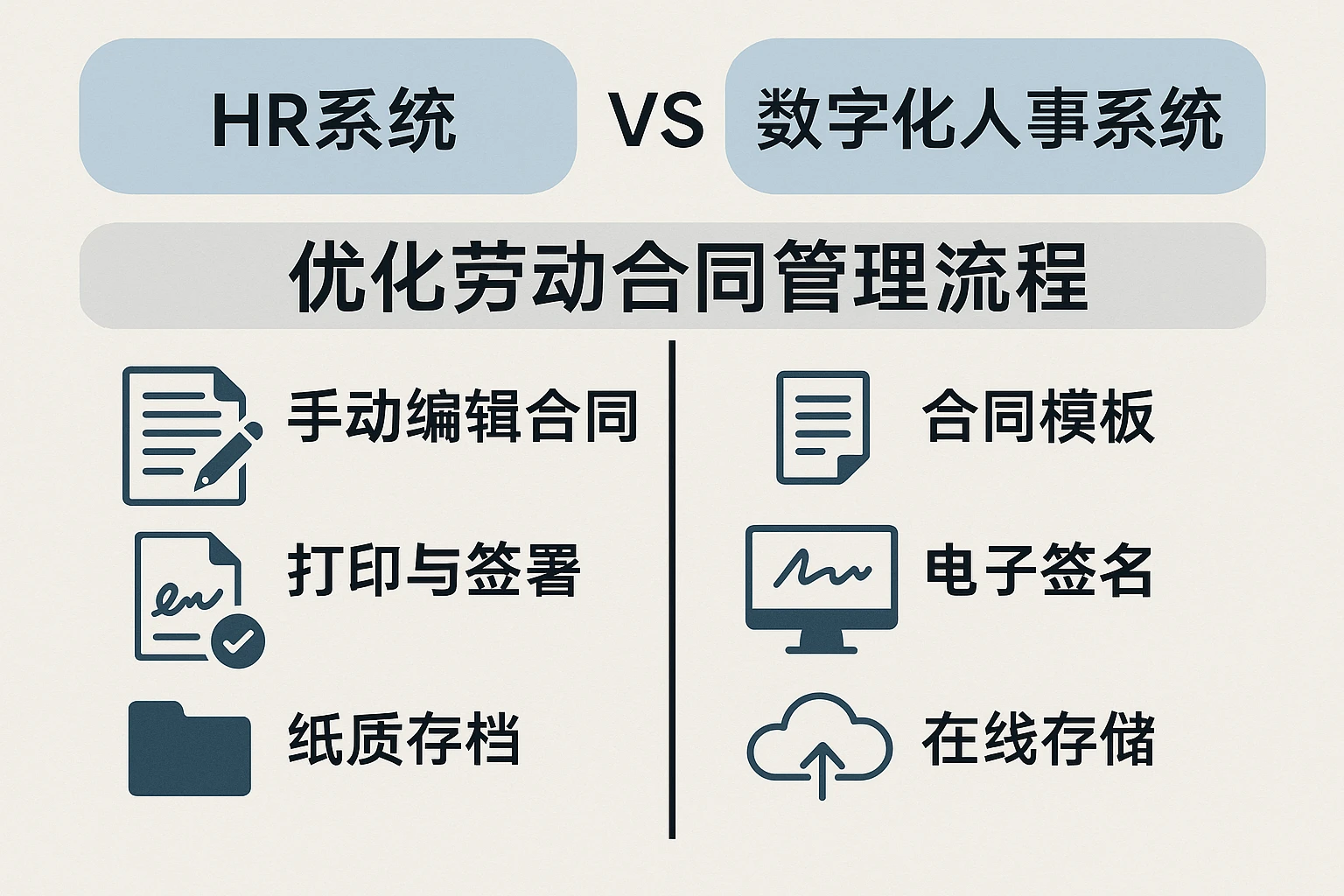 HR系统 VS 数字化人事系统

优化劳动合同管理流程

手动编辑合同

打印与签署

纸质存档

合同模板

电子签名

在线存储